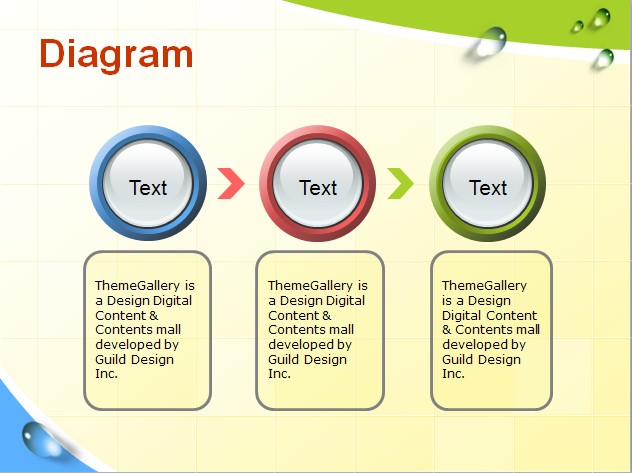 Diagram

Text

Text

Text

ThemeGallery is a Design Digital Content & Contents mall developed by Guild Design Inc.

ThemeGallery is a Design Digital Content & Contents mall developed by Guild Design Inc.

ThemeGallery is a Design Digital Content & Contents mall developed by Guild Design Inc.